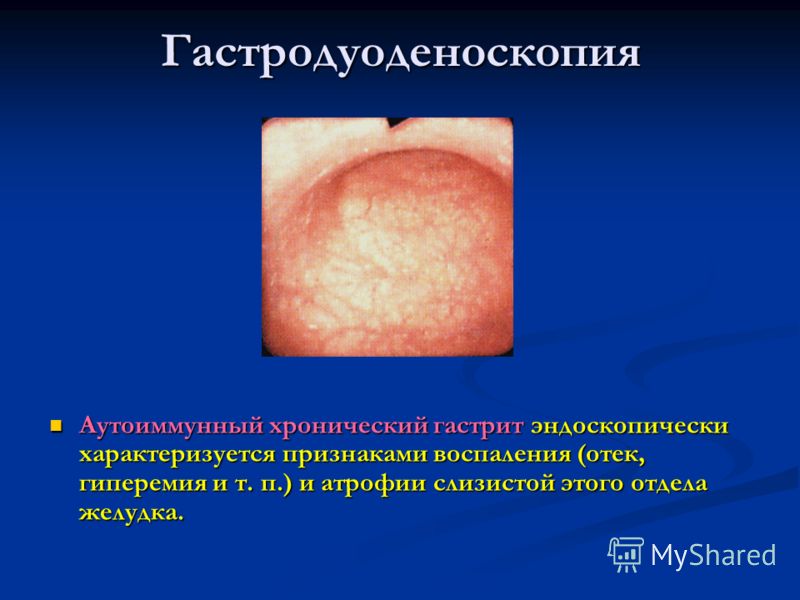 Гастродуоденоскопия

Аутоиммунный хронический гастрит эндоскопически характеризуется признаками воспаления (отек, гиперемия и т. п.) и атрофии слизистой этого отдела желудка.

MyShared